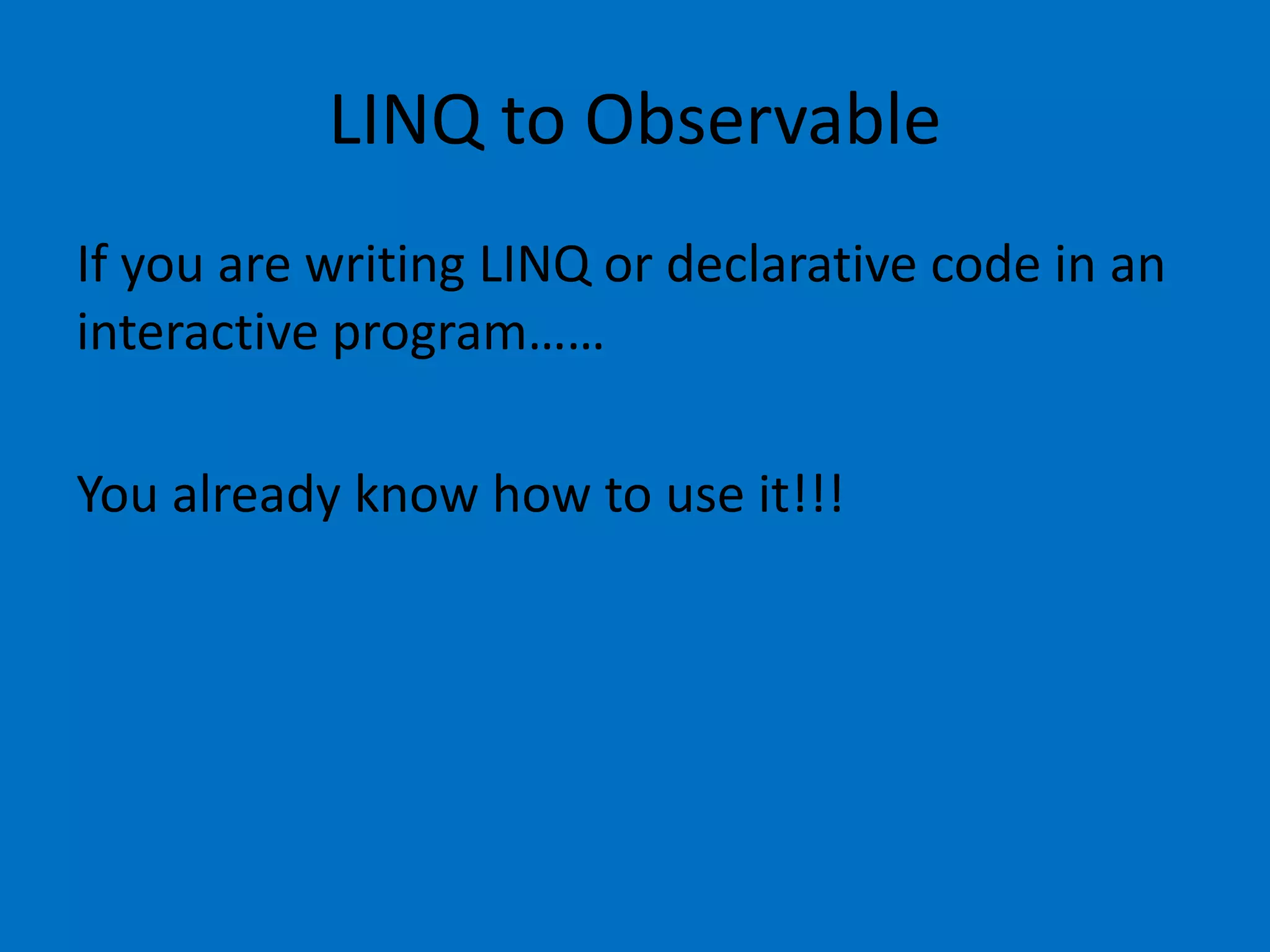 LINQ to Observable

If you are writing LINQ or declarative code in an interactive program……

You already know how to use it!!!